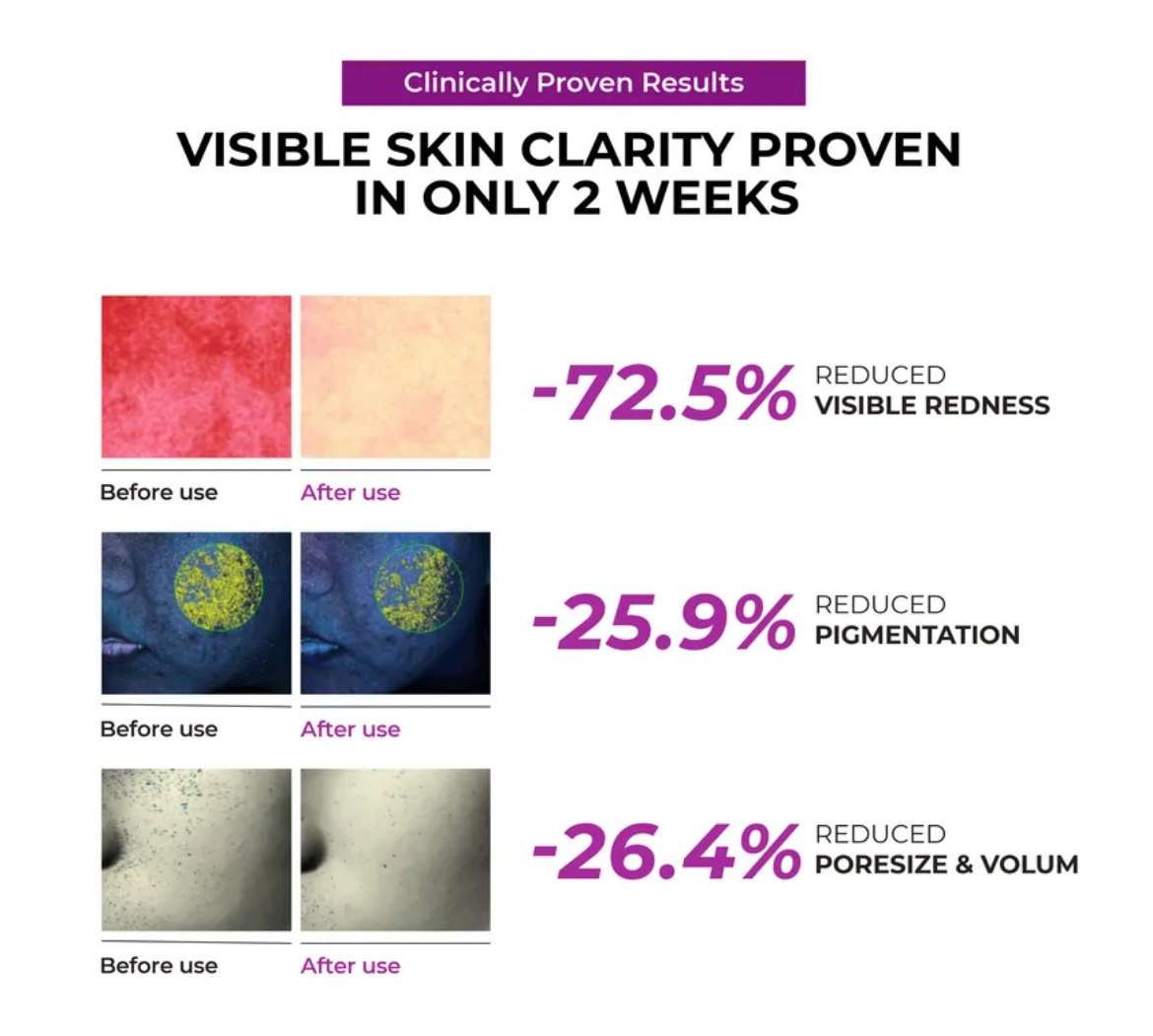 Clinically Proven Results

VISIBLE SKIN CLARITY PROVEN IN ONLY 2 WEEKS

Before use

After use

-72.5% REDUCED VISIBLE REDNESS

Before use

After use

-25.9% REDUCED PIGMENTATION

Before use

After use

-26.4% REDUCED PORESIZE & VOLUM